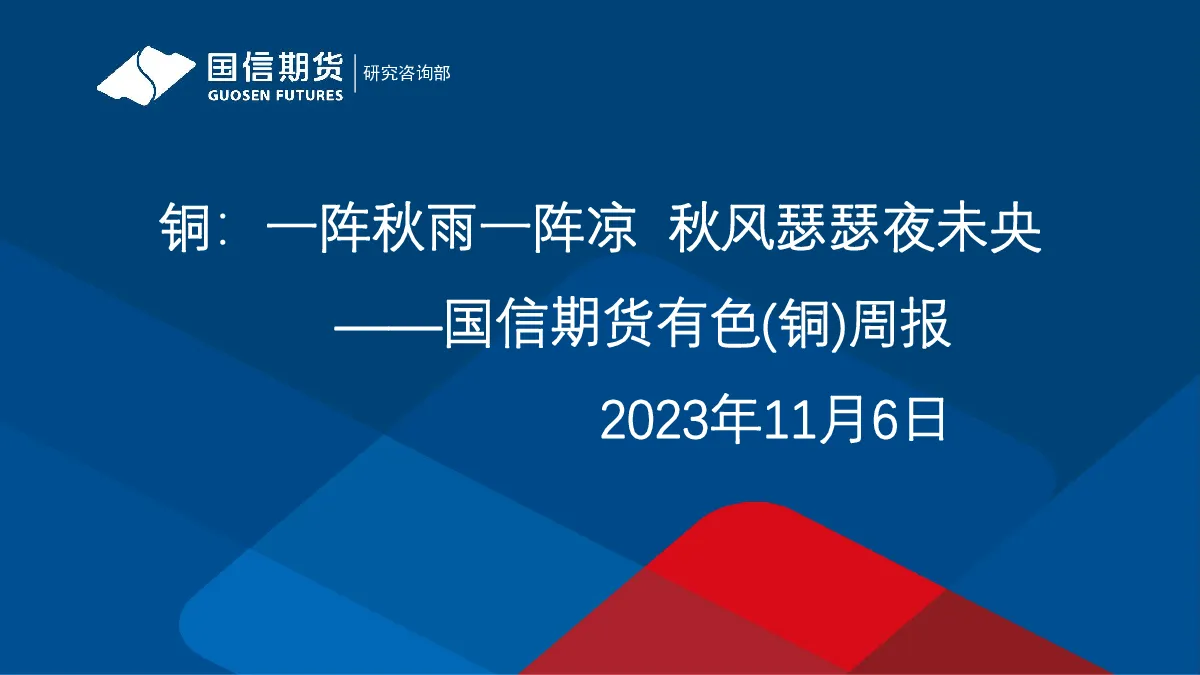 国信期货
GUOSEN FUTURES
研究咨询部

铜：一阵秋雨一阵凉 秋风瑟瑟夜未央

——国信期货有色(铜)周报

2023年11月6日